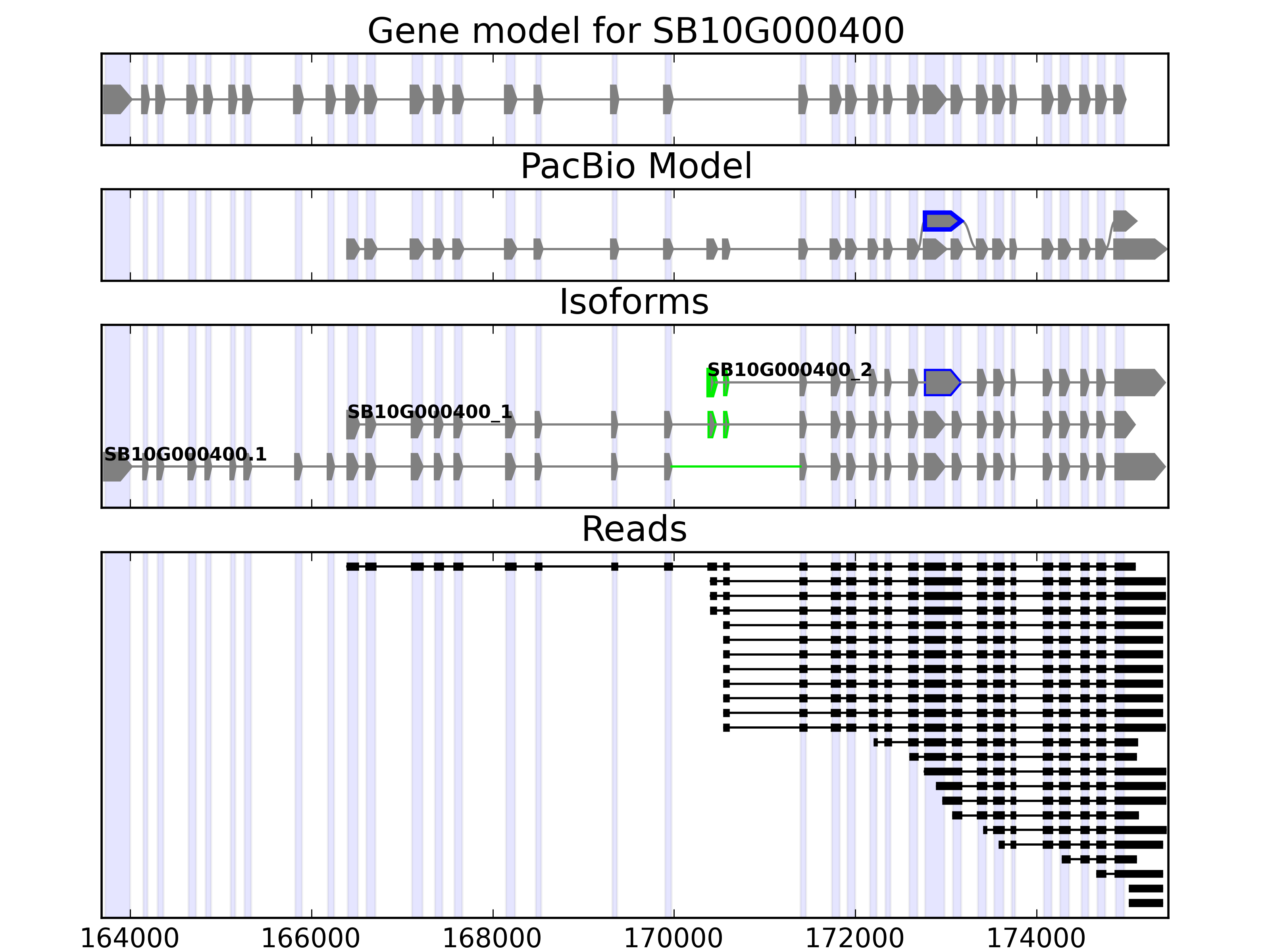 Gene model for SB10G000400

PacBio Model

Isoforms

SB10G000400_2

SB10G000400_1

SB10G000400.1

Reads

164000 166000 168000 170000 172000 174000